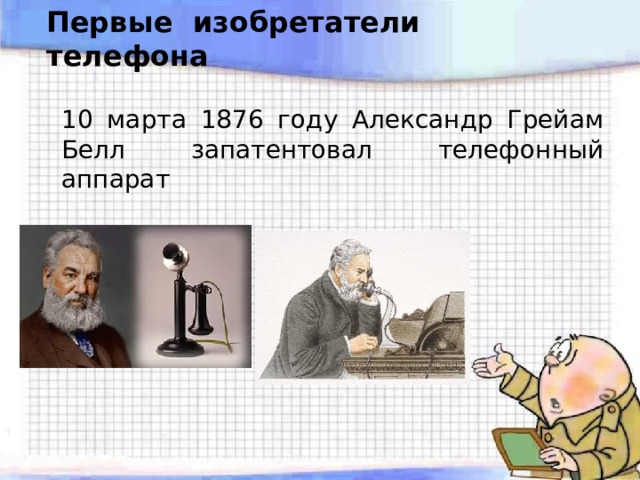 Первые изобретатели телефона

10 марта 1876 году Александр Грейам Белл запатентовал телефонный аппарат